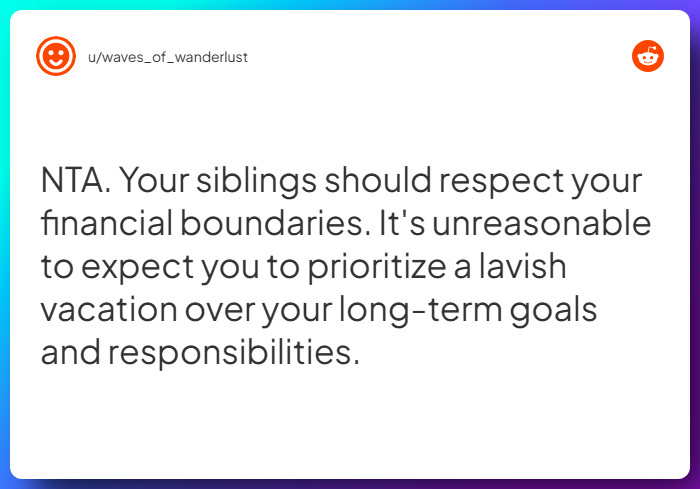 u/waves_of_wanderlust

NTA. Your siblings should respect your financial boundaries. It's unreasonable to expect you to prioritize a lavish vacation over your long-term goals and responsibilities.